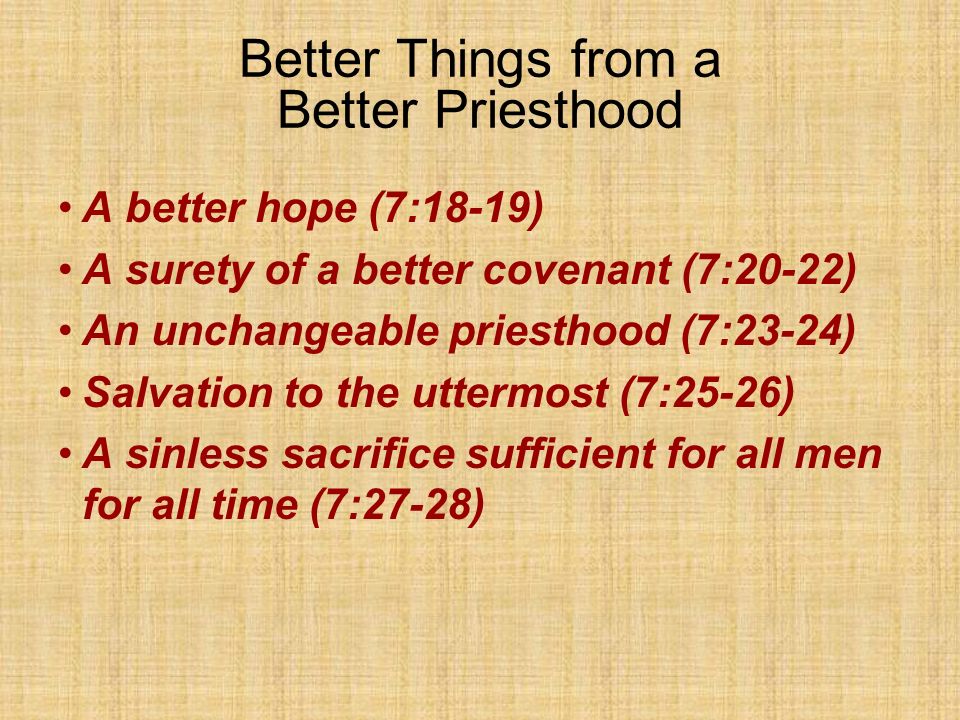 Better Things from a Better Priesthood

• A better hope (7:18-19)
• A surety of a better covenant (7:20-22)
• An unchangeable priesthood (7:23-24)
• Salvation to the uttermost (7:25-26)
• A sinless sacrifice sufficient for all men for all time (7:27-28)